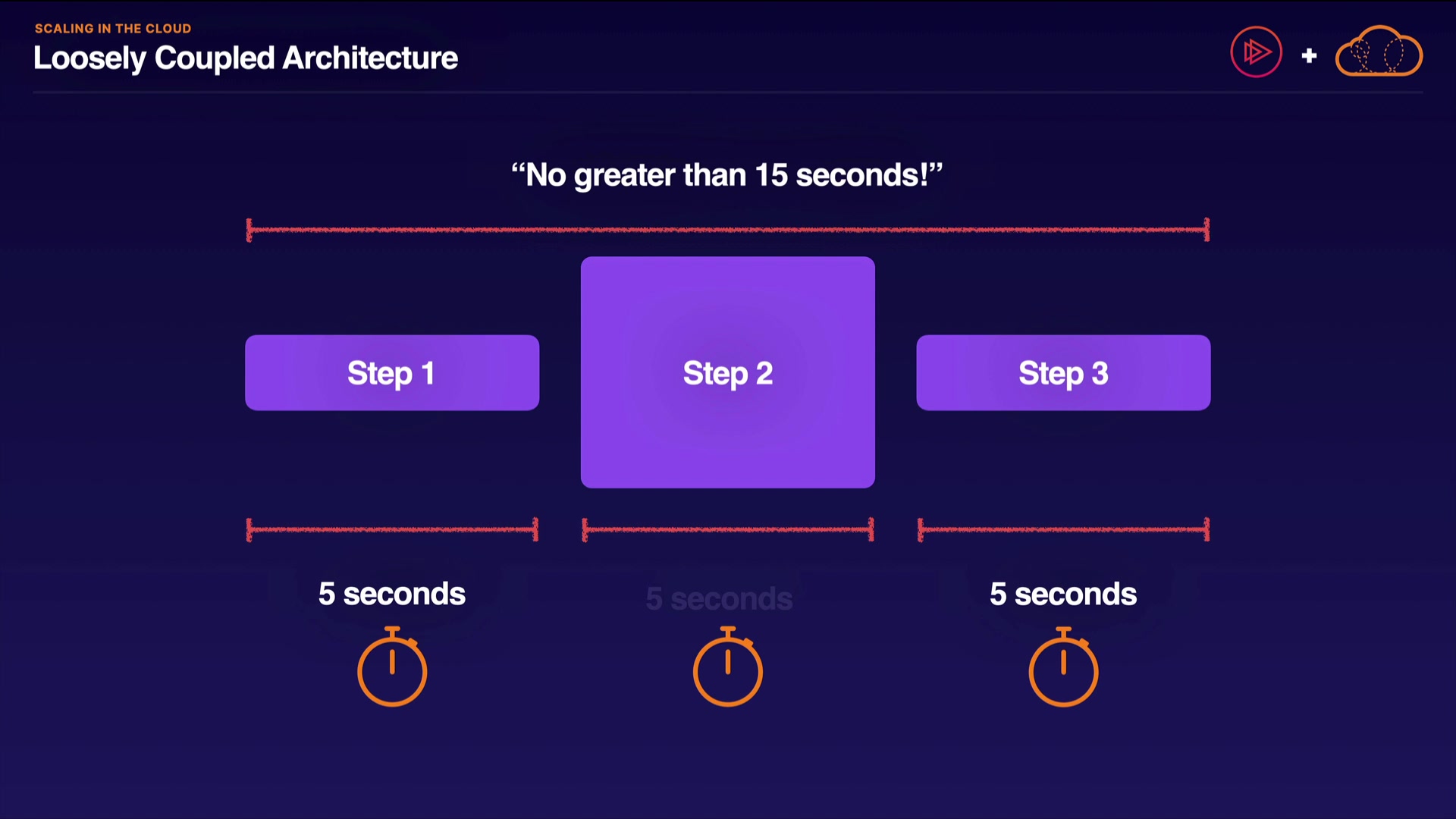 SCALING IN THE CLOUD
Loosely Coupled Architecture

+

“No greater than 15 seconds!”

Step 1

Step 2

Step 3

5 seconds

5 seconds

5 seconds